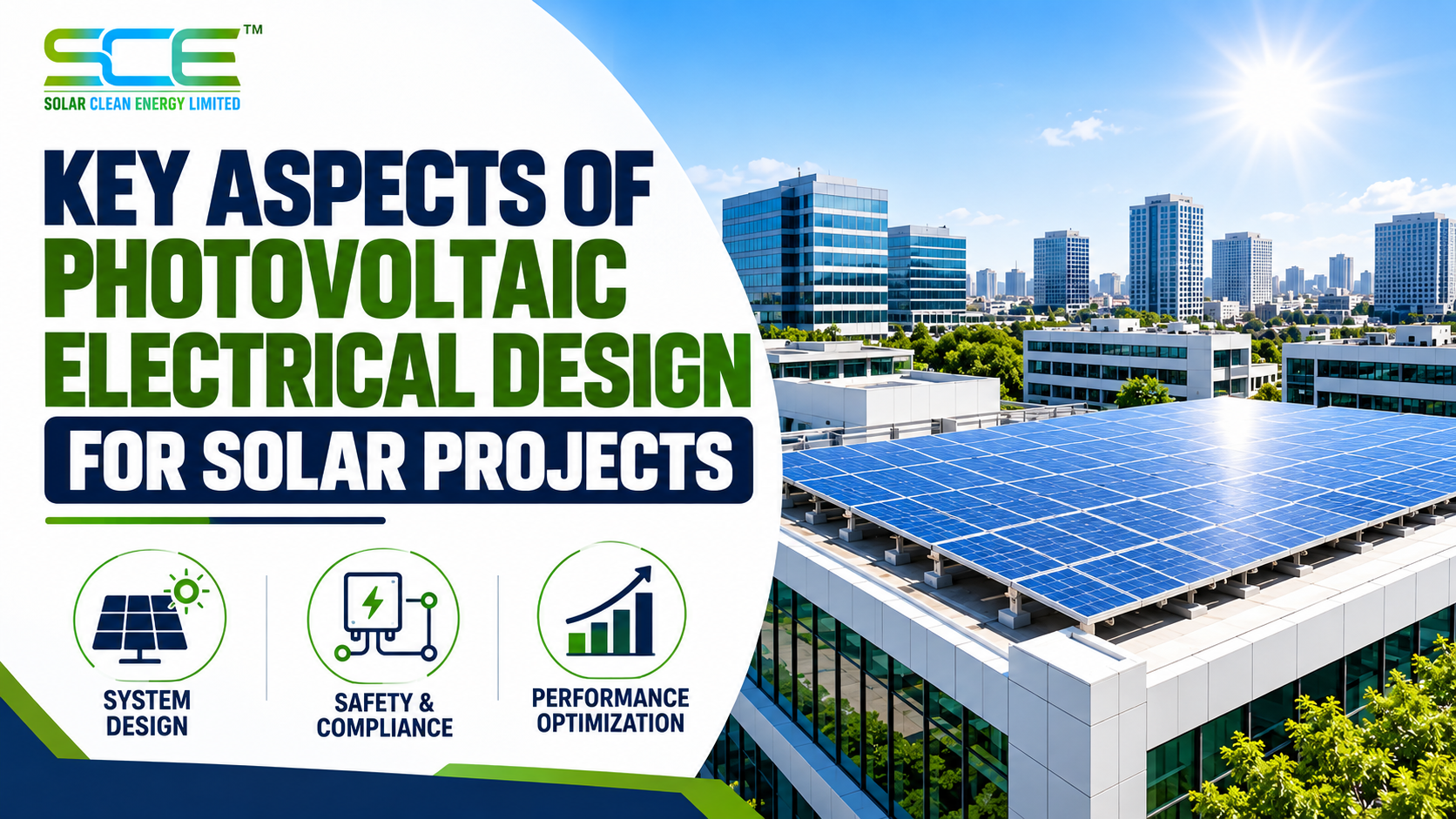 SCE™
SOLAR CLEAN ENERGY LIMITED

KEY ASPECTS OF PHOTOVOLTAIC ELECTRICAL DESIGN

FOR SOLAR PROJECTS

SYSTEM DESIGN

SAFETY & COMPLIANCE

PERFORMANCE OPTIMIZATION